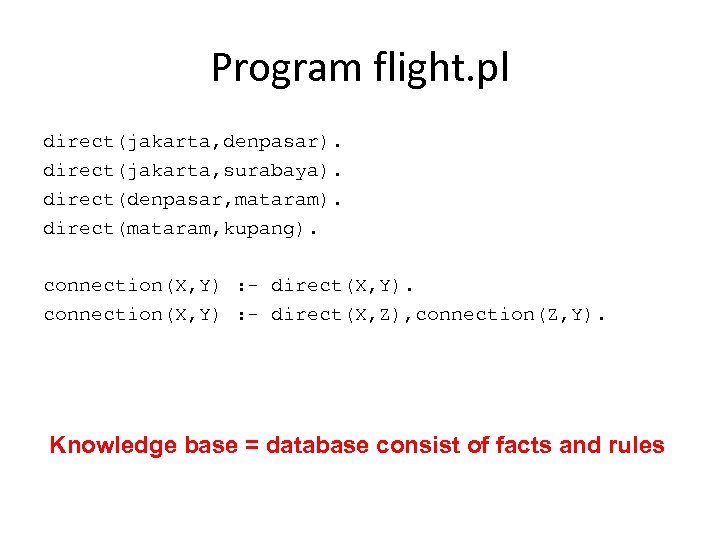 Program flight.pl

direct(jakarta,denpasar).
direct(jakarta,surabaya).
direct(denpasar,mataram).
direct(mataram,kupang).

connection(X,Y) :- direct(X,Y).
connection(X,Y) :- direct(X,Z),connection(Z,Y).

Knowledge base = database consist of facts and rules